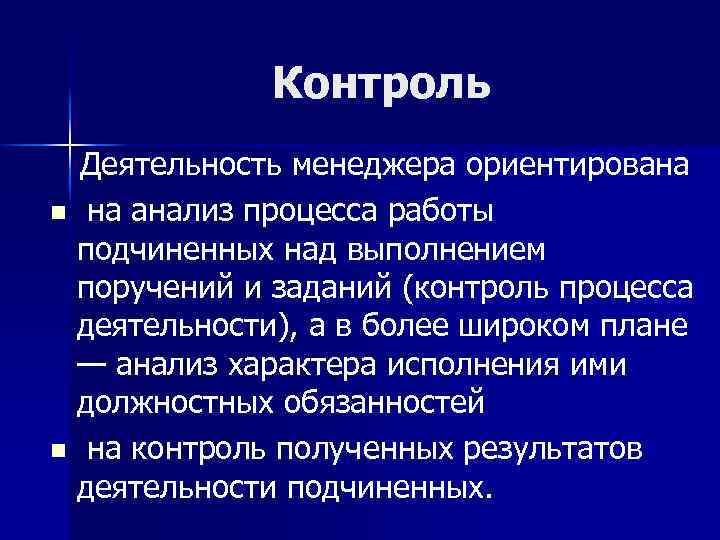 Контроль

Деятельность менеджера ориентирована

■ на анализ процесса работы подчиненных над выполнением поручений и заданий (контроль процесса деятельности), а в более широком плане — анализ характера исполнения ими должностных обязанностей

■ на контроль полученных результатов деятельности подчиненных.